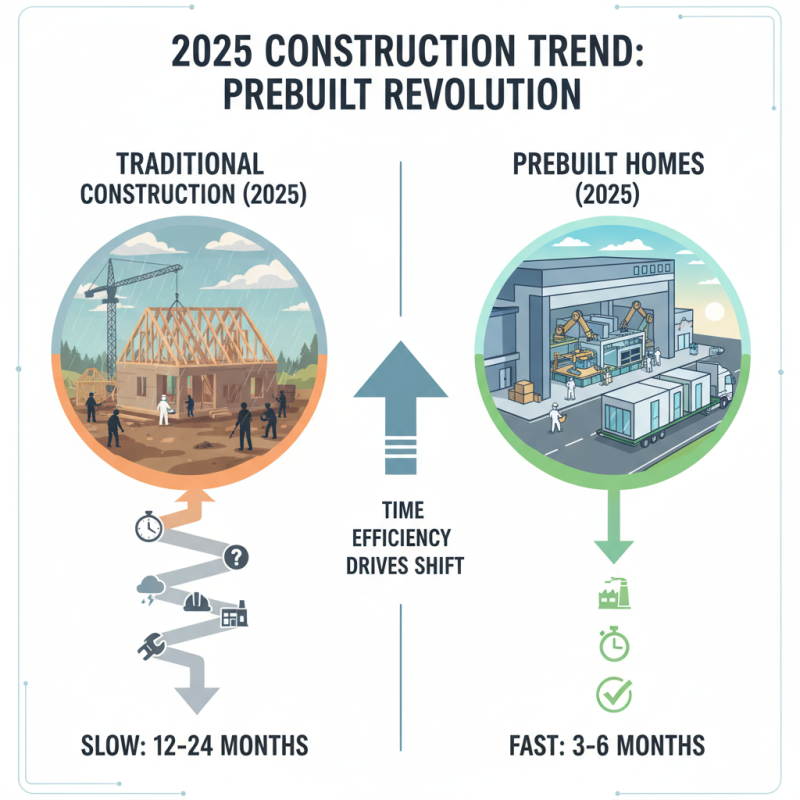 2025 CONSTRUCTION TREND: PREBUILT REVOLUTION

TRADITIONAL CONSTRUCTION (2025)

PREBUILT HOMES (2025)

TIME EFFICIENCY DRIVES SHIFT

SLOW: 12-24 MONTHS

FAST: 3-6 MONTHS